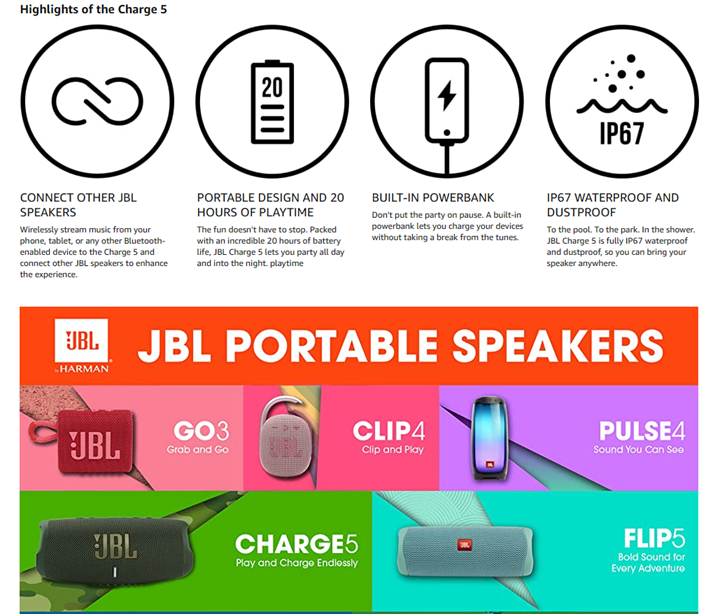 Highlights of the Charge 5

20

IP67

CONNECT OTHER JBL SPEAKERS

Wirelessly stream music from your phone, tablet, or any other Bluetooth-enabled device to the Charge 5 and connect other JBL speakers to enhance the experience.

PORTABLE DESIGN AND 20 HOURS OF PLAYTIME

The fun doesn't have to stop. Packed with an incredible 20 hours of battery life, JBL Charge 5 lets you party all day and into the night. playtime

BUILT-IN POWERBANK

Don't put the party on pause. A built-in powerbank lets you charge your devices without taking a break from the tunes.

IP67 WATERPROOF AND DUSTPROOF

To the pool. To the park. In the shower. JBL Charge 5 is fully IP67 waterproof and dustproof, so you can bring your speaker anywhere.

JBL by HARMAN

JBL PORTABLE SPEAKERS

JBL

GO3
Grab and Go

JBL

CLIP4
Clip and Play

JBL

PULSE4
Sound You Can See

JBL

CHARGE5
Play and Charge Endlessly

JBL

FLIP5
Bold Sound for Every Adventure